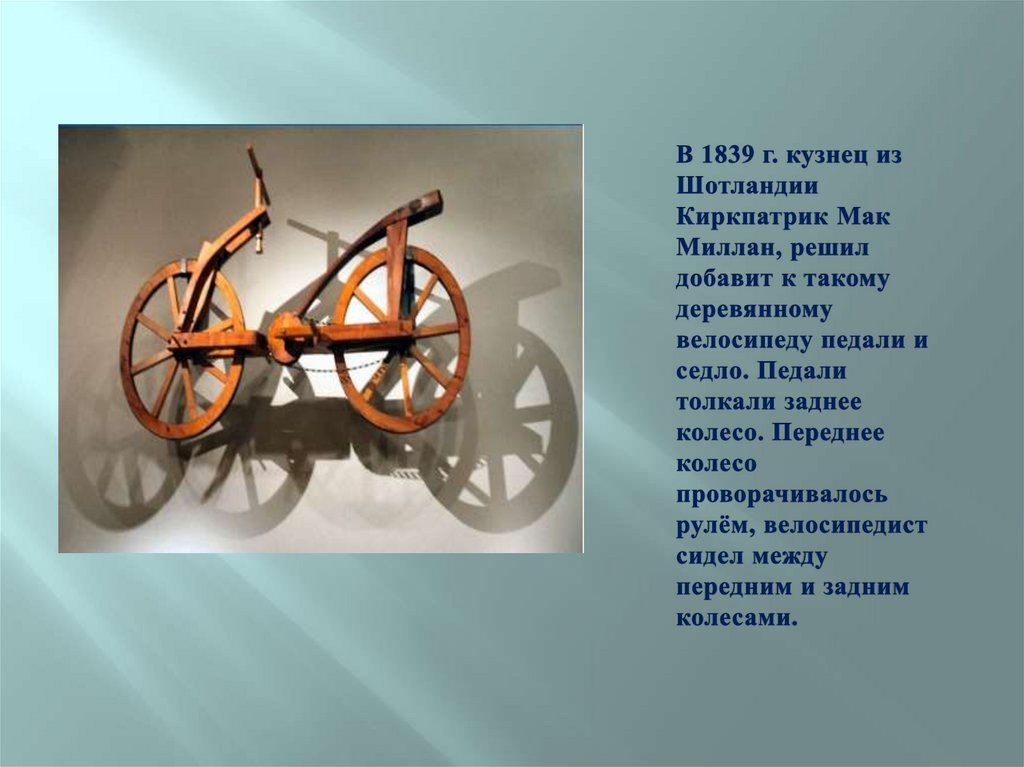 В 1839 г. кузнец из Шотландии Киркпатрик Мак Миллан, решил добавит к такому деревянному велосипеду педали и седло. Педали толкали заднее колесо. Переднее колесо проворачивалось рулём, велосипедист сидел между передним и задним колесами.